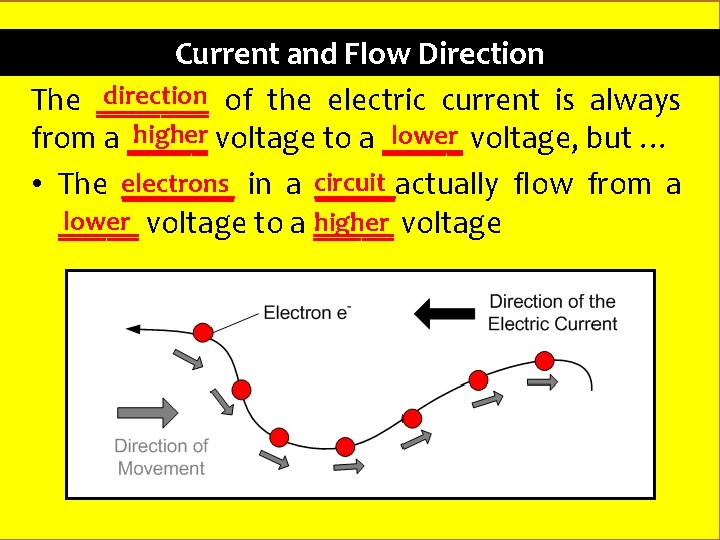 Current and Flow Direction

The direction of the electric current is always from a higher voltage to a lower voltage, but …

• The electrons in a circuit actually flow from a lower voltage to a higher voltage

Electron $e^-$

Direction of the Electric Current

Direction of Movement